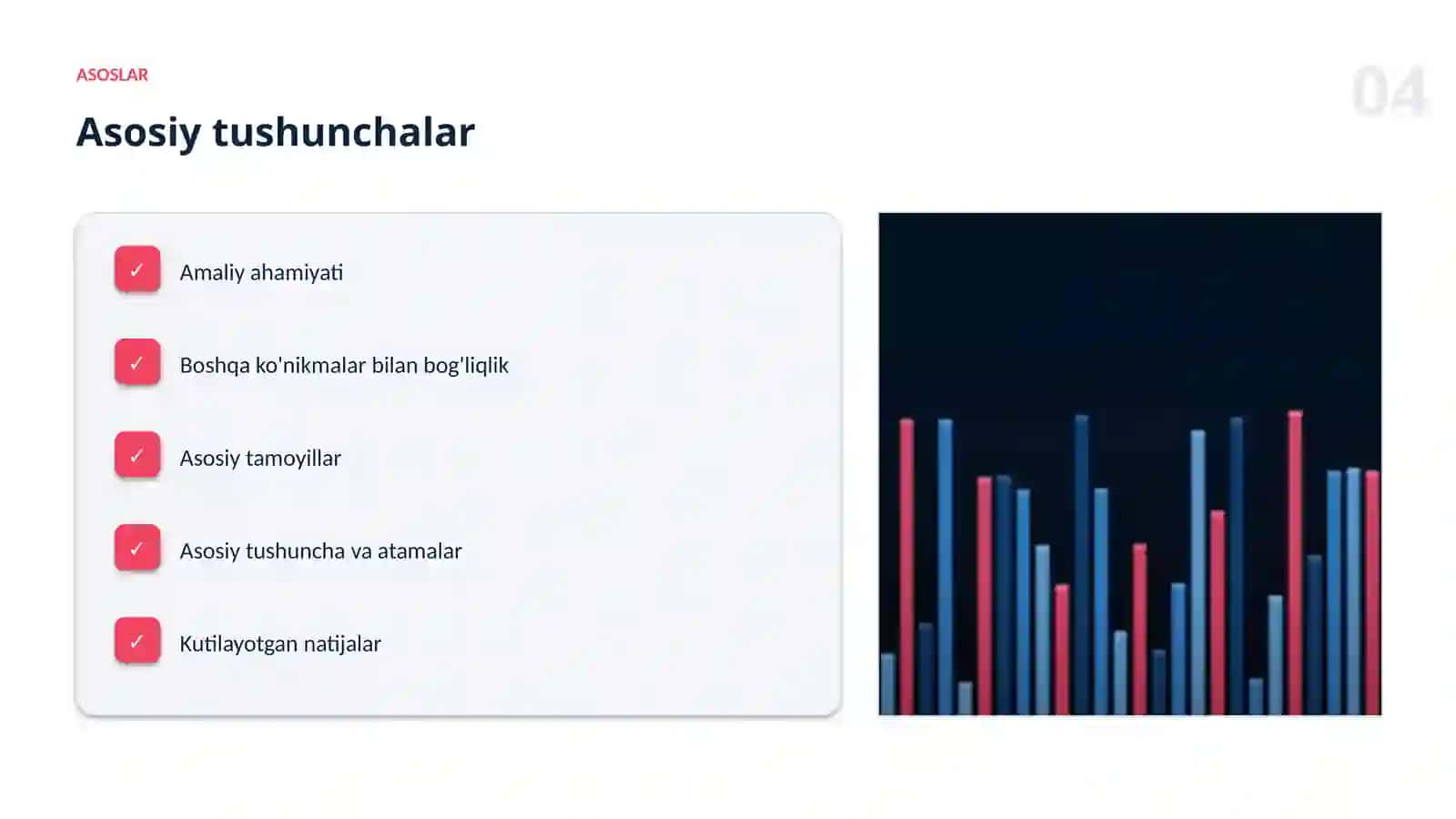 ASOSLAR

04

Asosiy tushunchalar

✓ Amaliy ahamiyati

✓ Boshqa ko'nikmalar bilan bog'liqlik

✓ Asosiy tamoyillar

✓ Asosiy tushuncha va atamalar

✓ Kutilayotgan natijalar